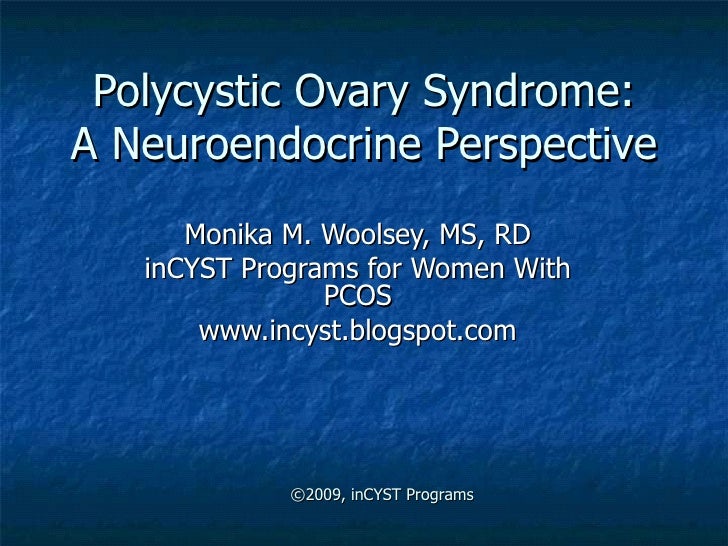 Polycystic Ovary Syndrome:
A Neuroendocrine Perspective

Monika M. Woolsey, MS, RD
inCYST Programs for Women With PCOS
www.incyst.blogspot.com

©2009, inCYST Programs